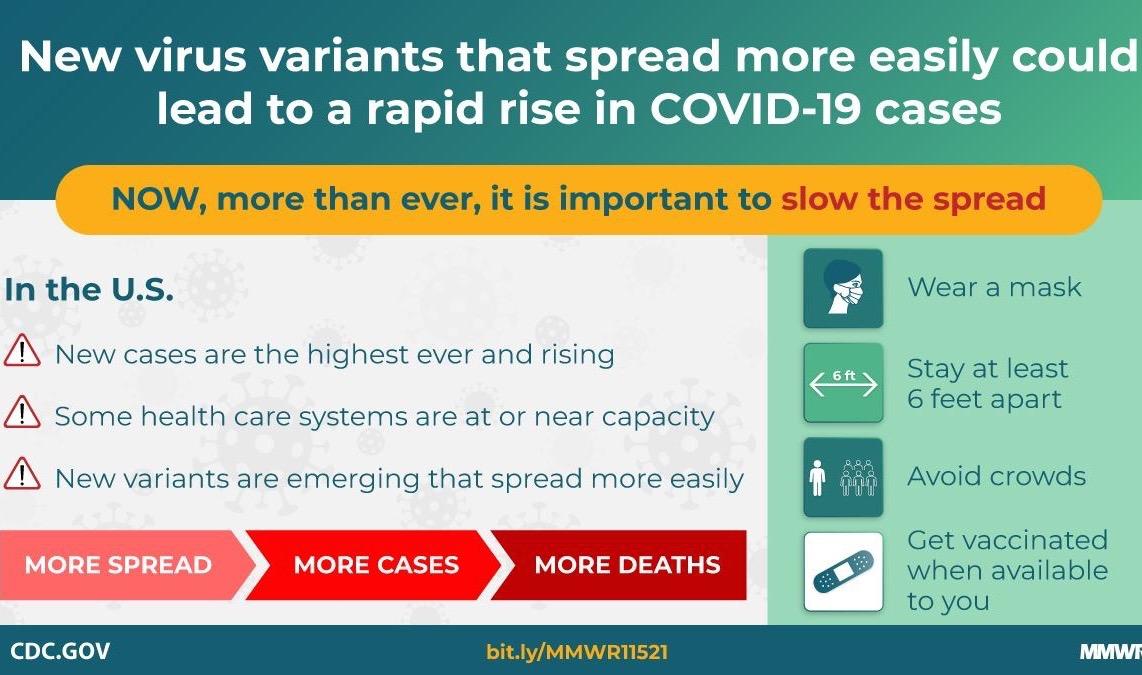 New virus variants that spread more easily could lead to a rapid rise in COVID-19 cases

NOW, more than ever, it is important to slow the spread

In the U.S.

New cases are the highest ever and rising

Some health care systems are at or near capacity

New variants are emerging that spread more easily

MORE SPREAD

MORE CASES

MORE DEATHS

Wear a mask

6 ft

Stay at least 6 feet apart

Avoid crowds

Get vaccinated when available to you

CDC.GOV

bit.ly/MMWR11521

MMWR